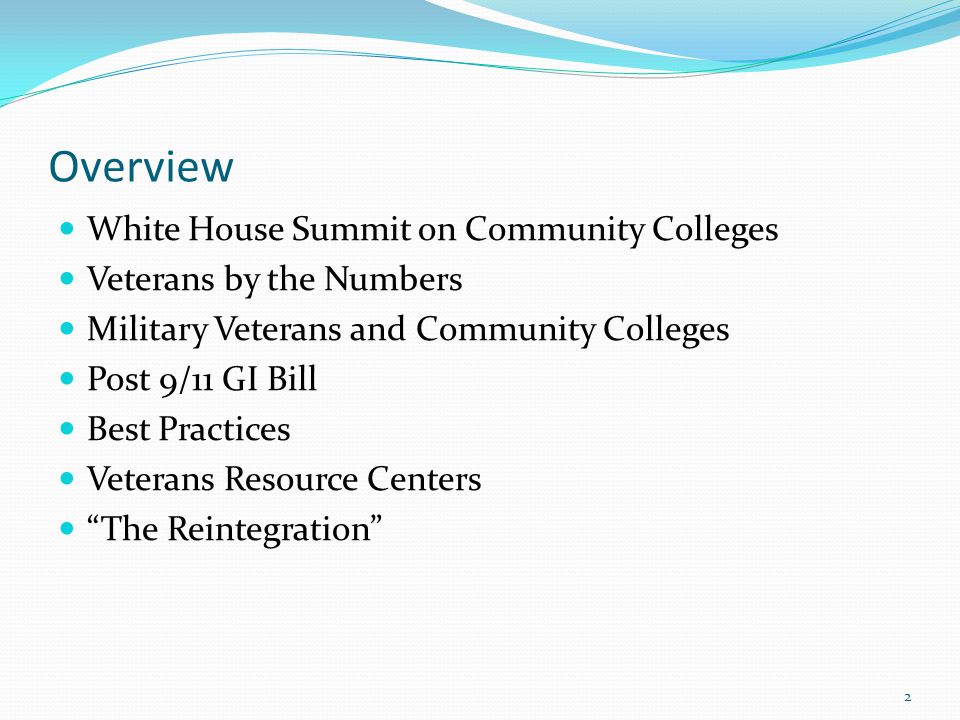 Overview

- White House Summit on Community Colleges
- Veterans by the Numbers
- Military Veterans and Community Colleges
- Post 9/11 GI Bill
- Best Practices
- Veterans Resource Centers
- “The Reintegration”

2